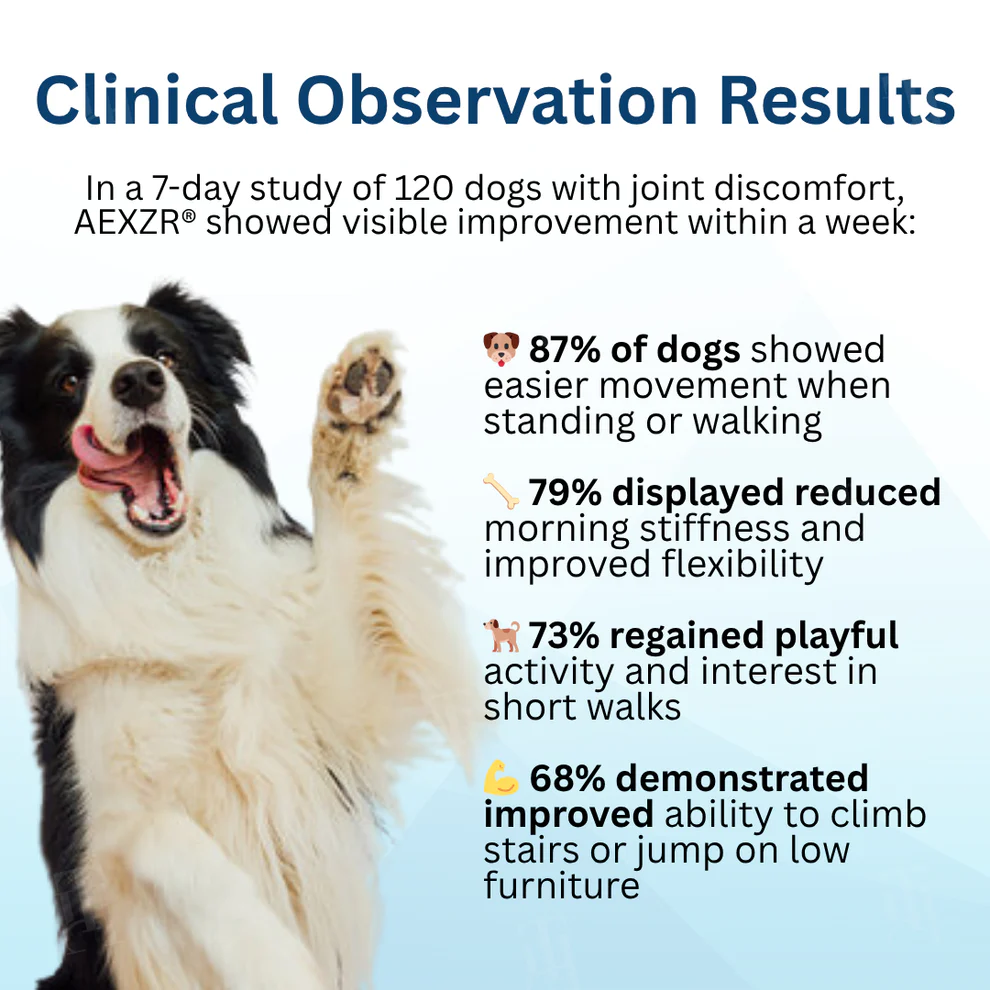 Clinical Observation Results

In a 7-day study of 120 dogs with joint discomfort, AEXZR® showed visible improvement within a week:

🐶 87% of dogs showed easier movement when standing or walking

🦴 79% displayed reduced morning stiffness and improved flexibility

🐕 73% regained playful activity and interest in short walks

💪 68% demonstrated improved ability to climb stairs or jump on low furniture